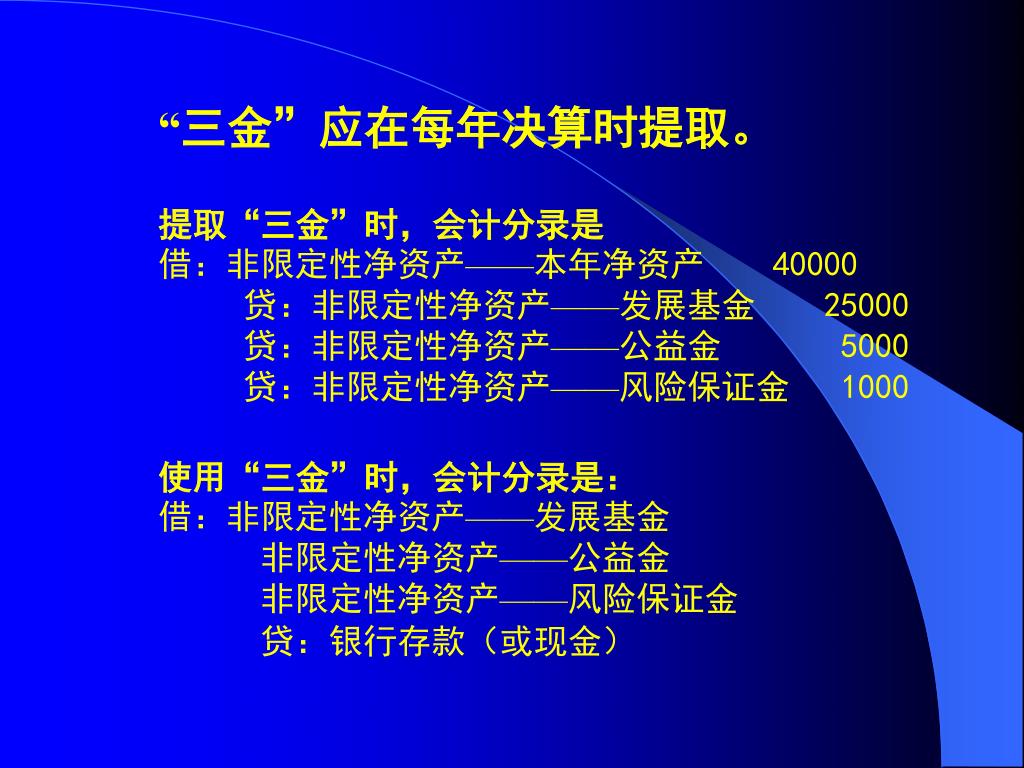 “三金”应在每年决算时提取。

提取“三金”时，会计分录是
借：非限定性净资产——本年净资产 40000
贷：非限定性净资产——发展基金 25000
贷：非限定性净资产——公益金 5000
贷：非限定性净资产——风险保证金 1000

使用“三金”时，会计分录是：
借：非限定性净资产——发展基金
非限定性净资产——公益金
非限定性净资产——风险保证金
贷：银行存款（或现金）